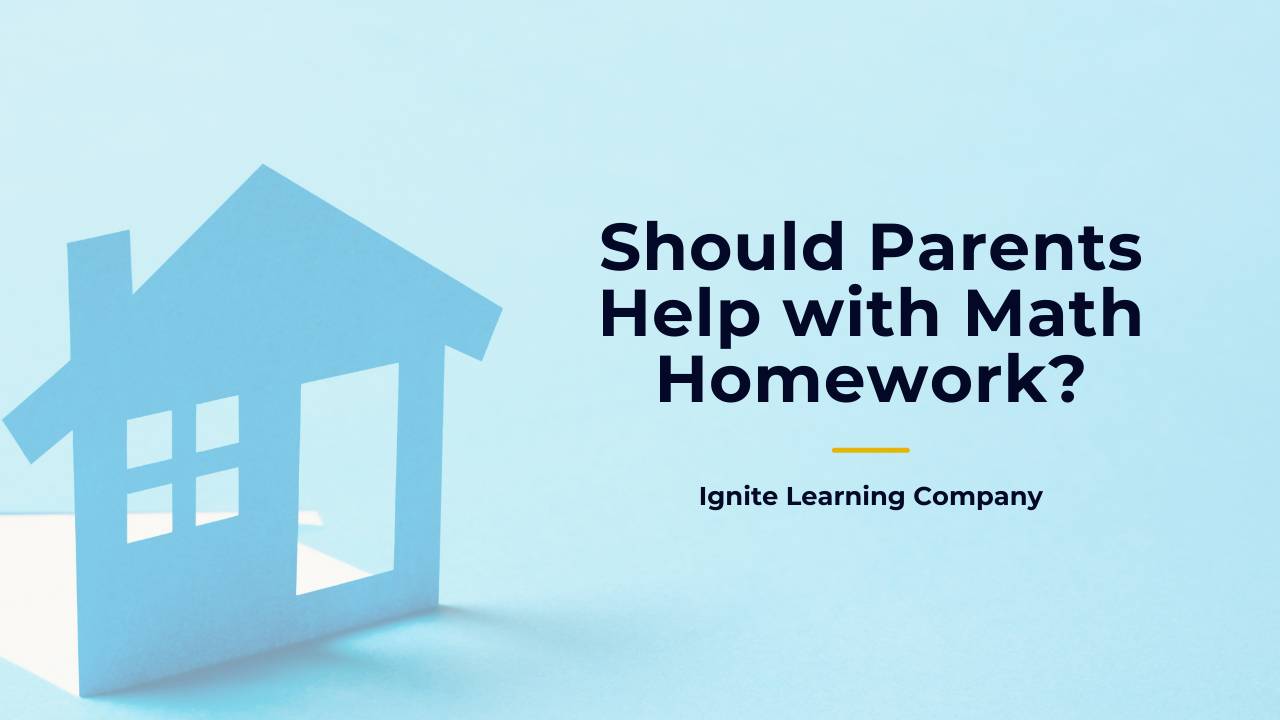 Should Parents Help with Math Homework?

Ignite Learning Company